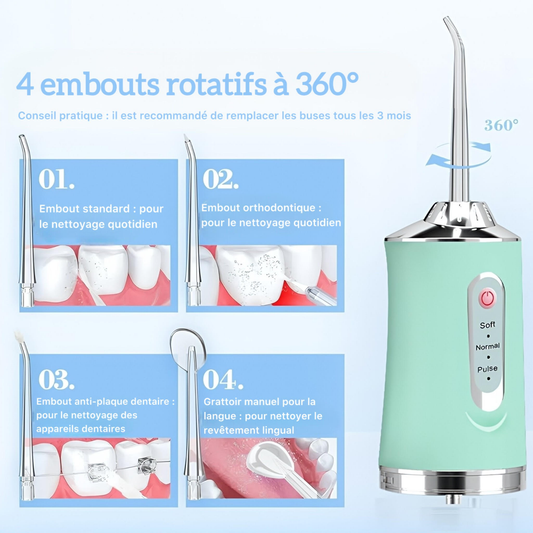 4 embouts rotatifs à 360°

Conseil pratique : il est recommandé de remplacer les buses tous les 3 mois

360°

01.

Embout standard : pour le nettoyage quotidien

02.

Embout orthodontique : pour le nettoyage quotidien

03.

Embout anti-plaque dentaire : pour le nettoyage des appareils dentaires

04.

Grattoir manuel pour la langue : pour nettoyer le revêtement lingual

Soft

Normal

Pulse